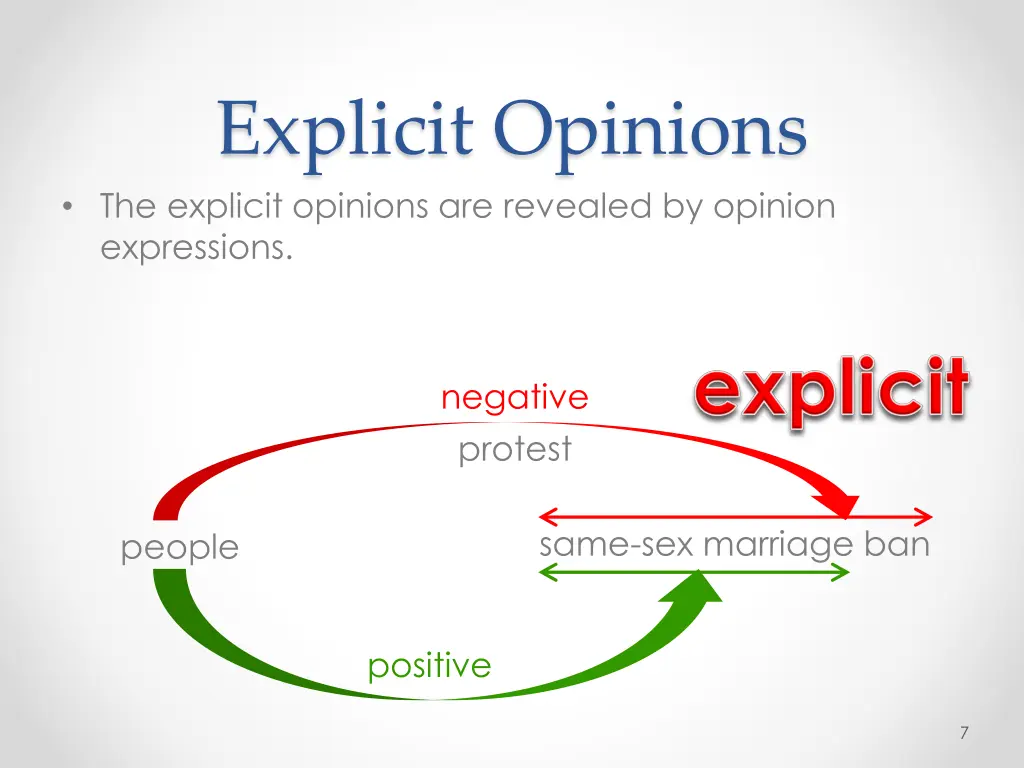 Explicit Opinions

• The explicit opinions are revealed by opinion expressions.

negative

explicit

protest

people

same-sex marriage ban

positive

7